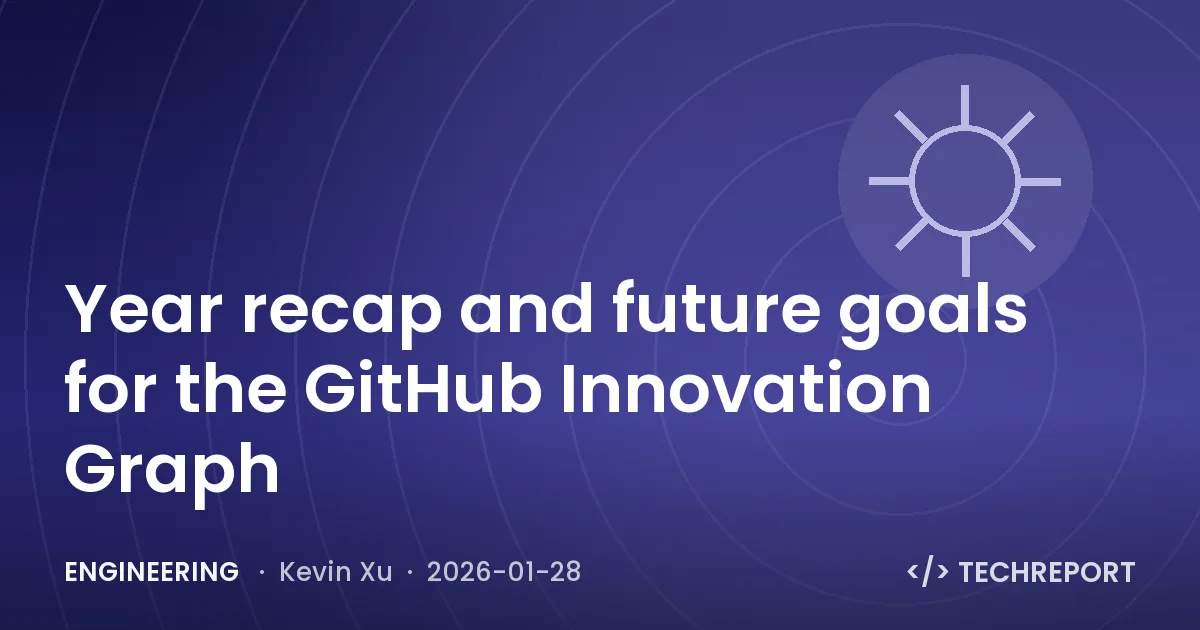 Year recap and future goals for the GitHub Innovation Graph

ENGINEERING · Kevin Xu · 2026-01-28

</> TECHREPORT